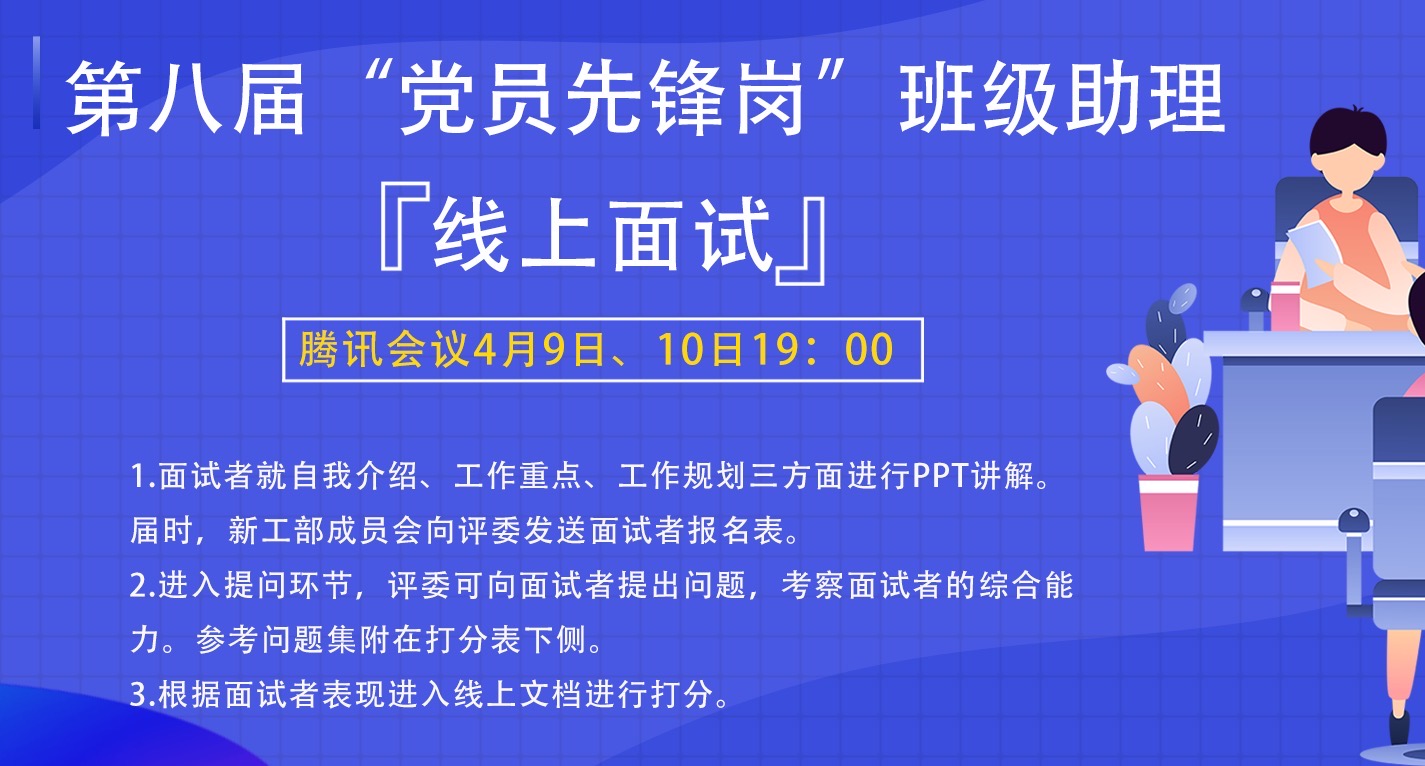 第八届“党员先锋岗”班级助理

『线上面试』

腾讯会议4月9日、10日19：00

1.面试者就自我介绍、工作重点、工作规划三方面进行PPT讲解。届时，新工部成员会向评委发送面试者报名表。
2.进入提问环节，评委可向面试者提出问题，考察面试者的综合能力。参考问题集附在打分表下侧。
3.根据面试者表现进入线上文档进行打分。